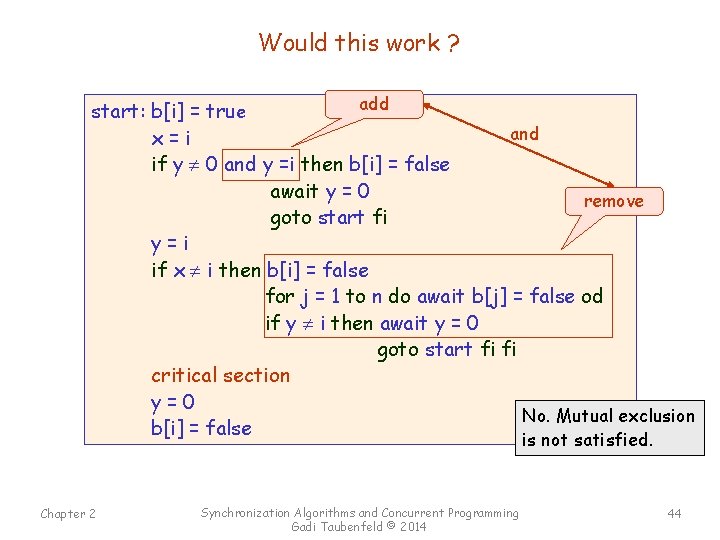 Would this work ?

start: b[i] = true
x = i
if y $\neq$ 0 and y =i then b[i] = false
await y = 0
goto start fi
y = i
if x $\neq$ i then b[i] = false
for j = 1 to n do await b[j] = false od
if y $\neq$ i then await y = 0
goto start fi fi
critical section
y = 0
b[i] = false

add

and

remove

No. Mutual exclusion is not satisfied.

Chapter 2

Synchronization Algorithms and Concurrent Programming
Gadi Taubenfeld © 2014

44